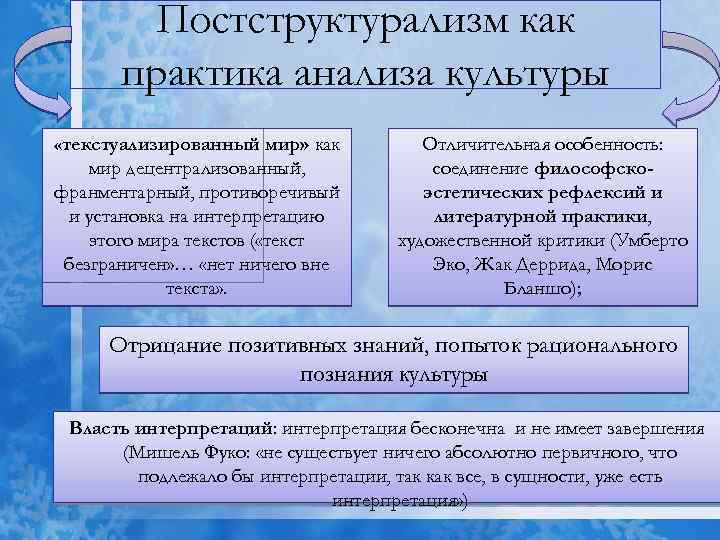 Постструктурализм как практика анализа культуры

«текстуализированный мир» как мир децентрализованный, франментарный, противоречивый и установка на интерпретацию этого мира текстов («текст безграничен»… «нет ничего вне текста».

Отличительная особенность: соединение философско-эстетических рефлексий и литературной практики, художественной критики (Умберто Эко, Жак Деррида, Морис Бланшо);

Отрицание позитивных знаний, попыток рационального познания культуры

Власть интерпретаций: интерпретация бесконечна и не имеет завершения (Мишель Фуко: «не существует ничего абсолютно первичного, что подлежало бы интерпретации, так как все, в сущности, уже есть интерпретация»)